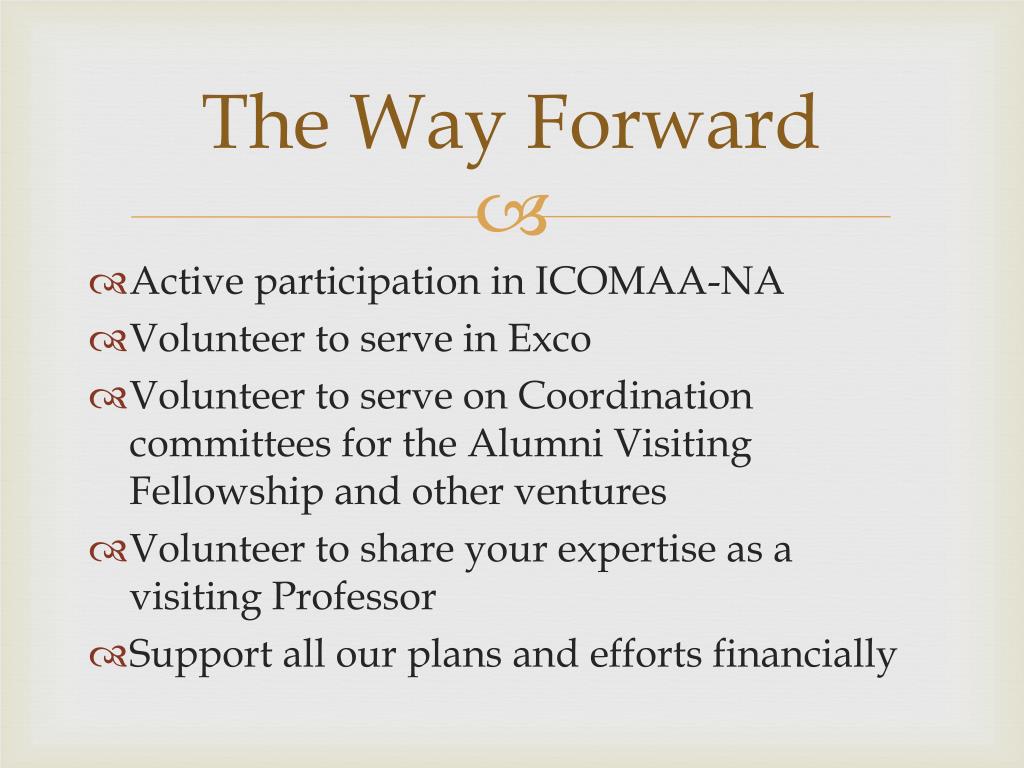 The Way Forward

Active participation in ICOMAA-NA
Volunteer to serve in Exco
Volunteer to serve on Coordination committees for the Alumni Visiting Fellowship and other ventures
Volunteer to share your expertise as a visiting Professor
Support all our plans and efforts financially